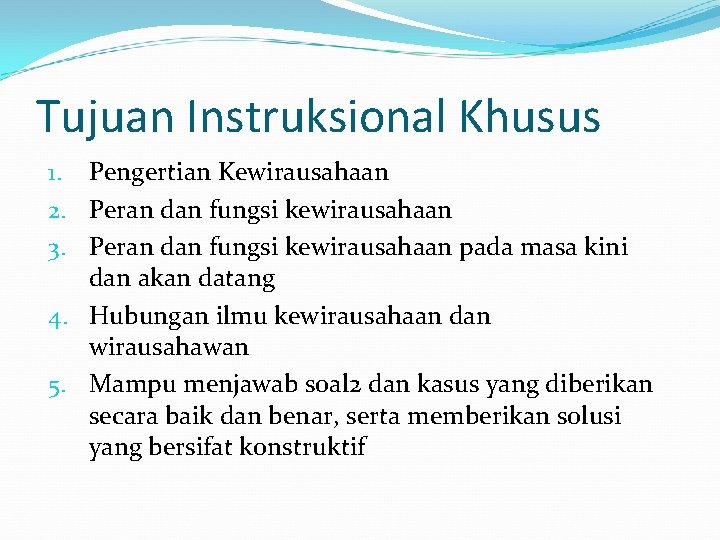 Tujuan Instruksional Khusus

1. Pengertian Kewirausahaan
2. Peran dan fungsi kewirausahaan
3. Peran dan fungsi kewirausahaan pada masa kini dan akan datang
4. Hubungan ilmu kewirausahaan dan wirausahawan
5. Mampu menjawab soal2 dan kasus yang diberikan secara baik dan benar, serta memberikan solusi yang bersifat konstruktif